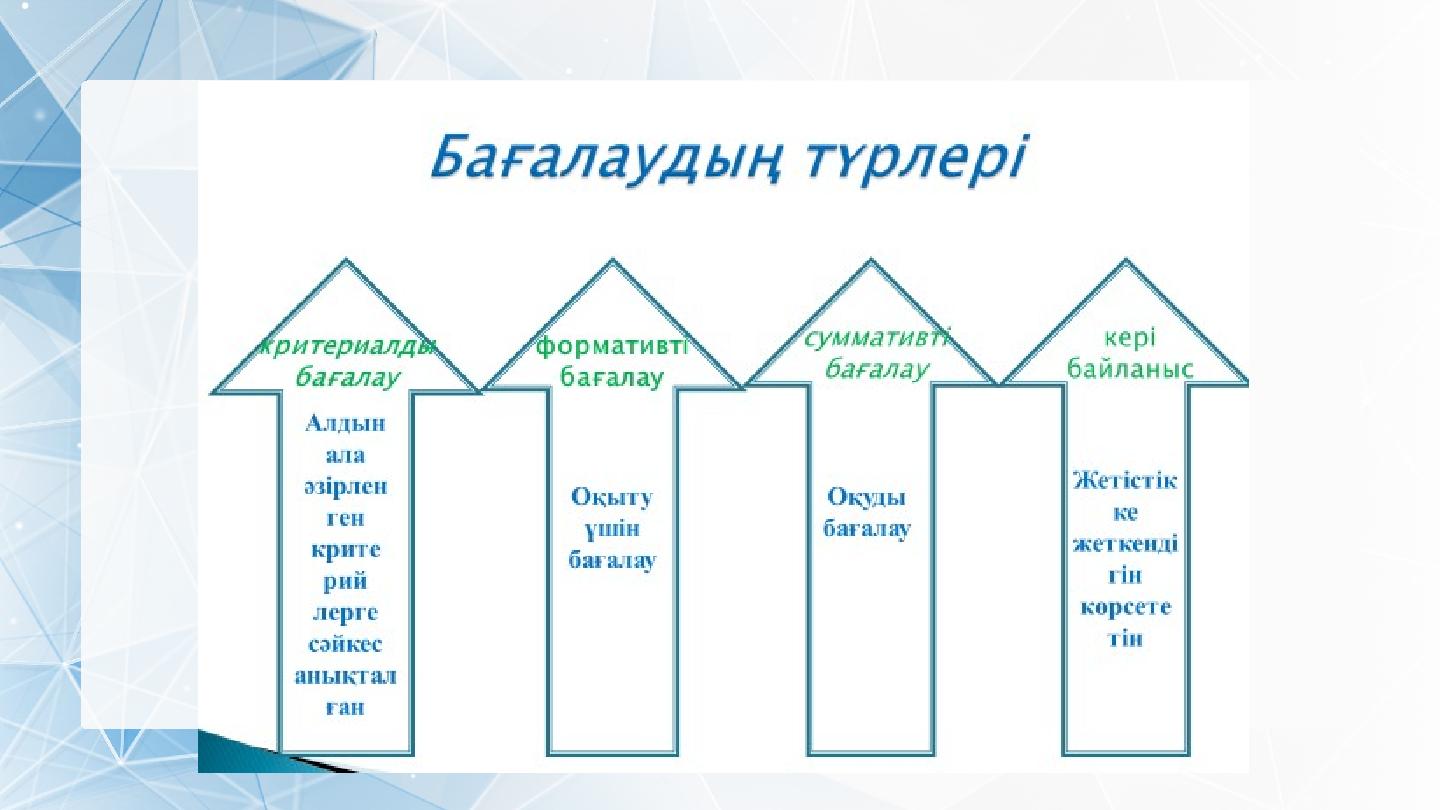 Бағалаудың түрлері

критериалды бағалау

Алдын ала әзірлен ген крите рий лерге сәйкес анықтал ған

формативті бағалау

Оқыту үшін бағалау

суммативті бағалау

Оқуды бағалау

кері байланыс

Жетістік ке жеткенді гін көрсете тін